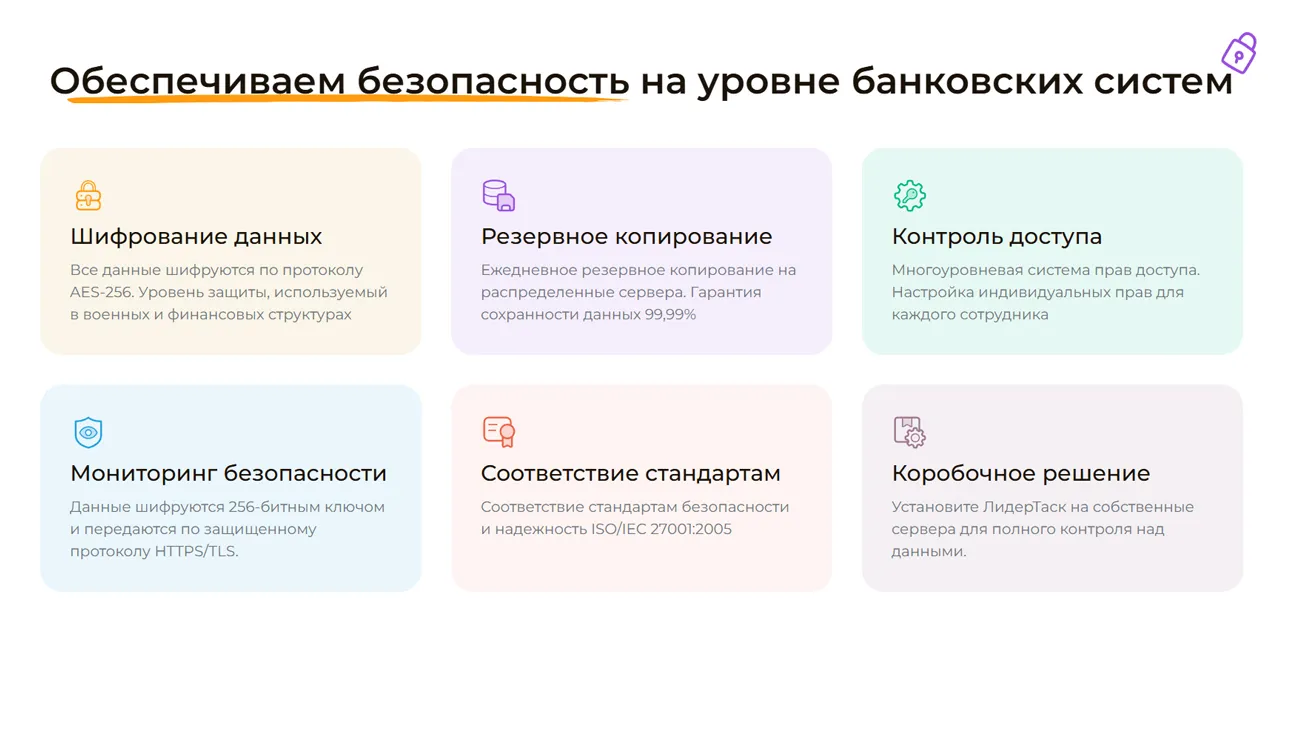 Обеспечиваем безопасность на уровне банковских систем

Шифрование данных

Все данные шифруются по протоколу AES-256. Уровень защиты, используемый в военных и финансовых структурах

Резервное копирование

Ежедневное резервное копирование на распределенные сервера. Гарантия сохранности данных 99,99%

Контроль доступа

Многоуровневая система прав доступа. Настройка индивидуальных прав для каждого сотрудника

Мониторинг безопасности

Данные шифруются 256-битным ключом и передаются по защищенному протоколу HTTPS/TLS.

Соответствие стандартам

Соответствие стандартам безопасности и надежность ISO/IEC 27001:2005

Коробочное решение

Установите ЛидерТаск на собственные сервера для полного контроля над данными.